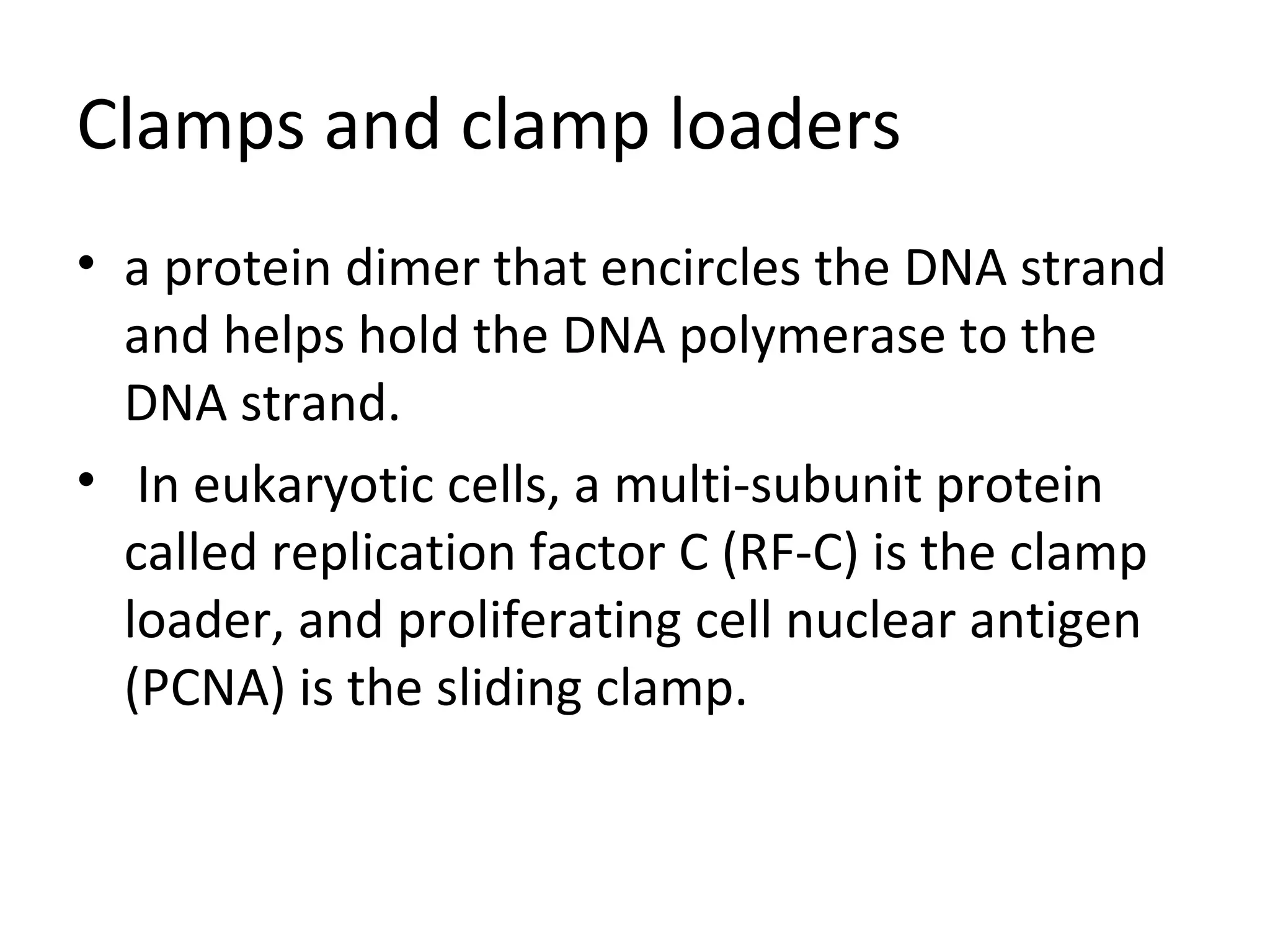 Clamps and clamp loaders

• a protein dimer that encircles the DNA strand and helps hold the DNA polymerase to the DNA strand.
• In eukaryotic cells, a multi-subunit protein called replication factor C (RF-C) is the clamp loader, and proliferating cell nuclear antigen (PCNA) is the sliding clamp.